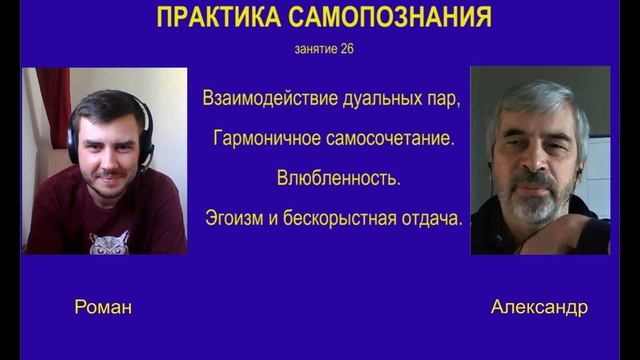 ПРАКТИКА САМОПОЗНАНИЯ

занятие 26

Взаимодействие дуальных пар,

Гармоничное самосочетание.

Влюбленность.

Эгоизм и бескорыстная отдача.

Роман

Александр